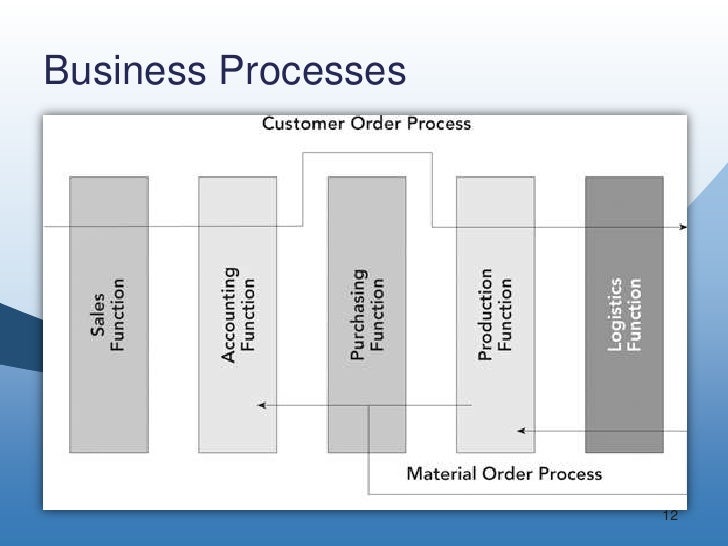 Business Processes

Customer Order Process

Sales Function

Accounting Function

Purchasing Function

Production Function

Logistics Function

Material Order Process

12